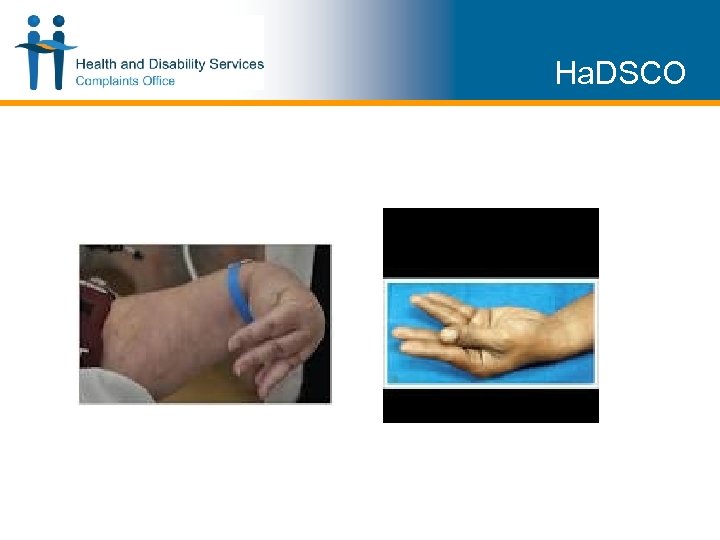 Health and Disability Services
Complaints Office

HaDSCO